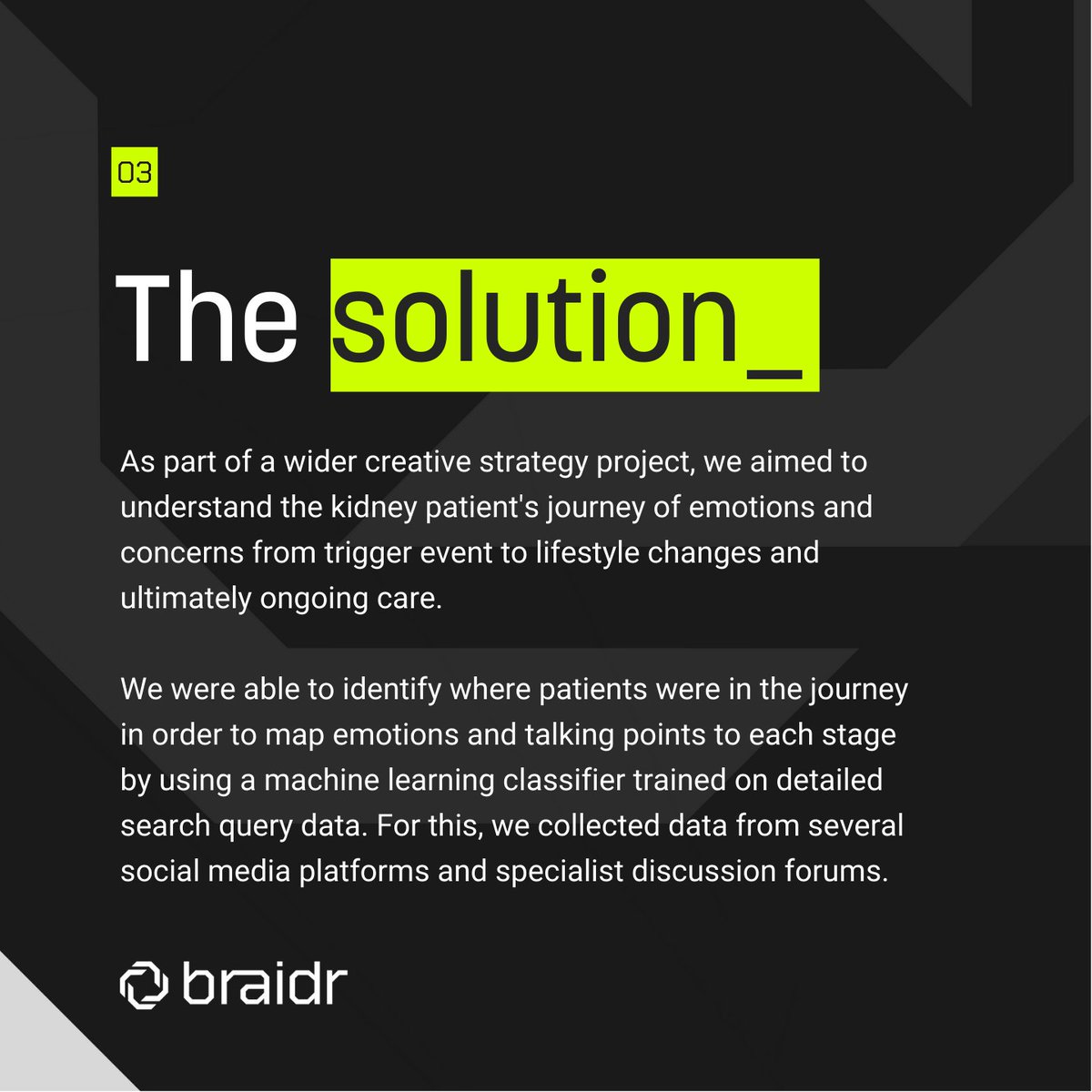 03

The solution_

As part of a wider creative strategy project, we aimed to understand the kidney patient's journey of emotions and concerns from trigger event to lifestyle changes and ultimately ongoing care.

We were able to identify where patients were in the journey in order to map emotions and talking points to each stage by using a machine learning classifier trained on detailed search query data. For this, we collected data from several social media platforms and specialist discussion forums.

braidr